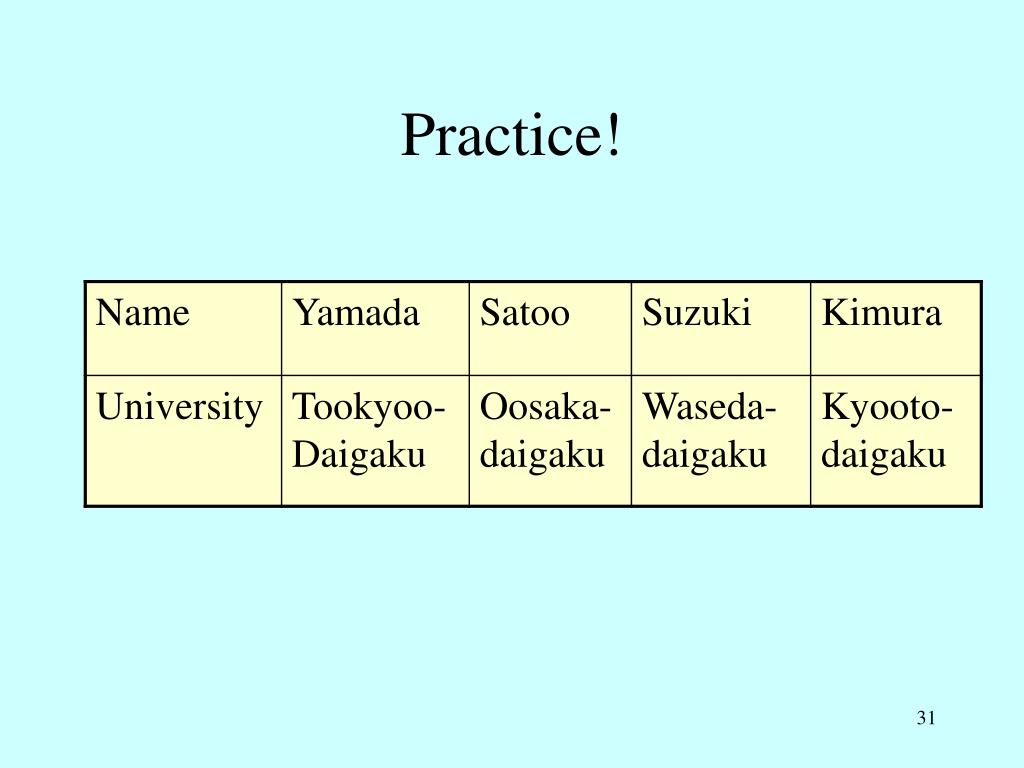 Practice!

| Name | Yamada | Satoo | Suzuki | Kimura |
|---|---|---|---|---|
| University | Tookyoo-Daigaku | Oosaka-daigaku | Waseda-daigaku | Kyooto-daigaku |

31